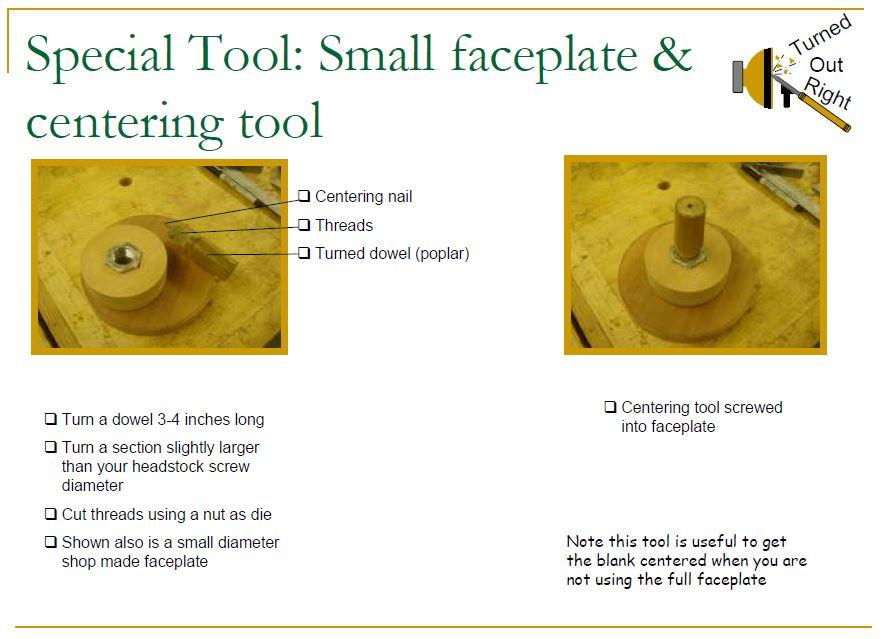 Special Tool: Small faceplate & centering tool

Turned Out Right

❑ Centering nail
❑ Threads
❑ Turned dowel (poplar)

❑ Turn a dowel 3-4 inches long
❑ Turn a section slightly larger than your headstock screw diameter
❑ Cut threads using a nut as die
❑ Shown also is a small diameter shop made faceplate

❑ Centering tool screwed into faceplate

Note this tool is useful to get the blank centered when you are not using the full faceplate